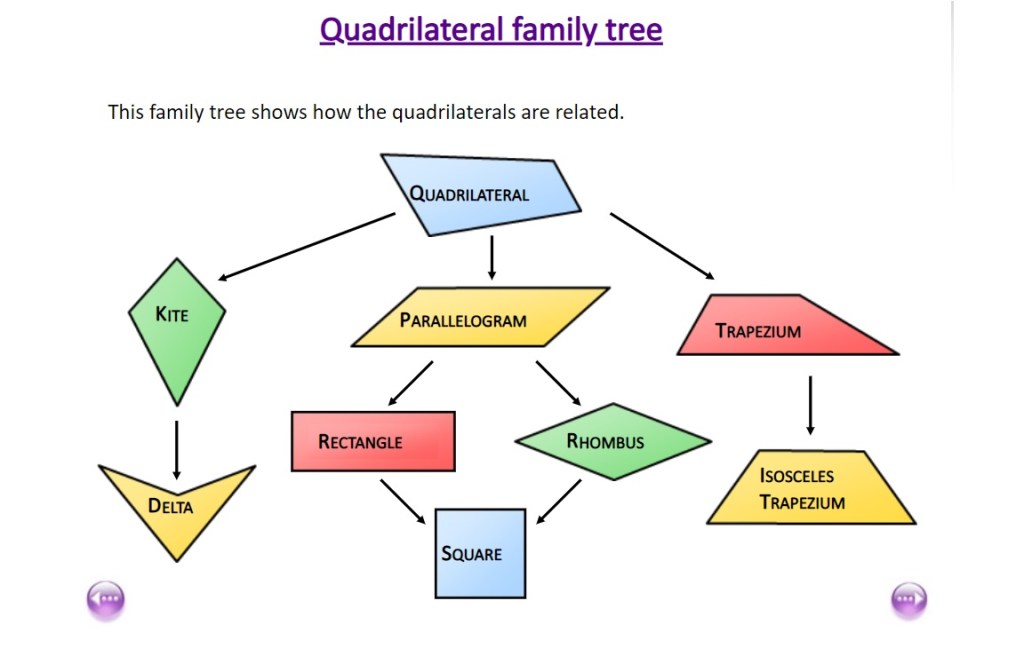 Quadrilateral family tree

This family tree shows how the quadrilaterals are related.

QUADRILATERAL

KITE

PARALLELOGRAM

TRAPEZIUM

DELTA

RECTANGLE

RHOMBUS

ISOSCELES TRAPEZIUM

SQUARE